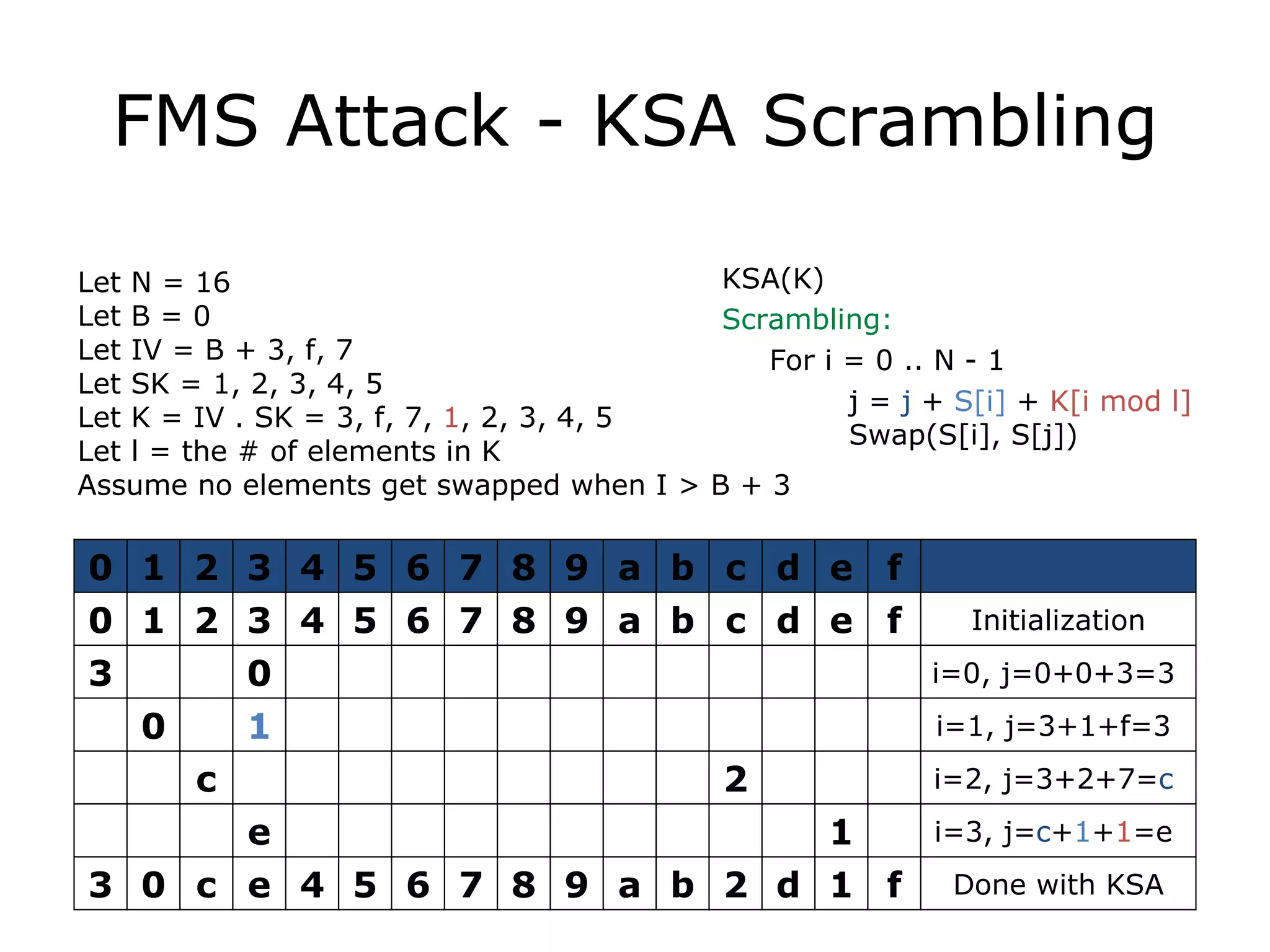 FMS Attack - KSA Scrambling

Let N = 16
Let B = 0
Let IV = B + 3, f, 7
Let SK = 1, 2, 3, 4, 5
Let K = IV . SK = 3, f, 7, 1, 2, 3, 4, 5
Let l = the # of elements in K
Assume no elements get swapped when I > B + 3

KSA(K)
Scrambling:
For i = 0 .. N - 1
j = j + S[i] + K[i mod l]
Swap(S[i], S[j])

| 0 | 1 | 2 | 3 | 4 | 5 | 6 | 7 | 8 | 9 | a | b | c | d | e | f | |
|---|---|---|---|---|---|---|---|---|---|---|---|---|---|---|---|---|
| 0 | 1 | 2 | 3 | 4 | 5 | 6 | 7 | 8 | 9 | a | b | c | d | e | f | Initialization |
| 3 | | | 0 | | | | | | | | | | | | | i=0, j=0+0+3=3 |
| | 0 | | 1 | | | | | | | | | | | | | i=1, j=3+1+f=3 |
| | | c | | | | | | | | | | 2 | | | | i=2, j=3+2+7=c |
| | | | e | | | | | | | | | | | 1 | | i=3, j=c+1+1=e |
| 3 | 0 | c | e | 4 | 5 | 6 | 7 | 8 | 9 | a | b | 2 | d | 1 | f | Done with KSA |